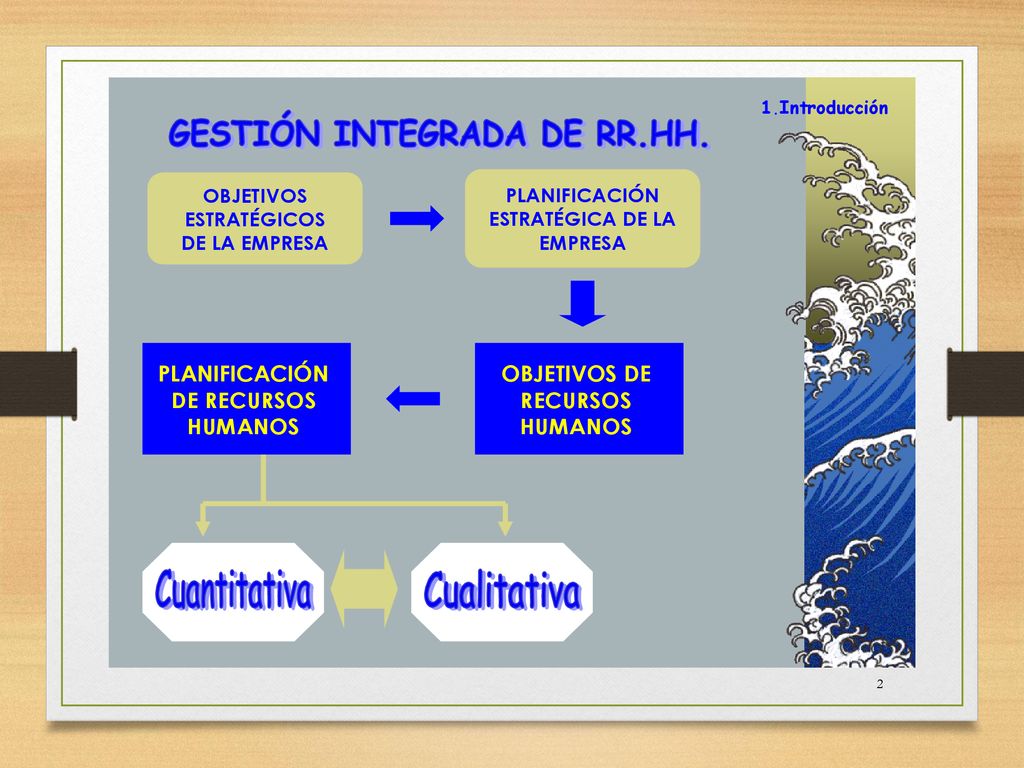 1.Introducción

GESTIÓN INTEGRADA DE RR.HH.

OBJETIVOS ESTRATÉGICOS DE LA EMPRESA

PLANIFICACIÓN ESTRATÉGICA DE LA EMPRESA

OBJETIVOS DE RECURSOS HUMANOS

PLANIFICACIÓN DE RECURSOS HUMANOS

Cuantitativa

Cualitativa

2